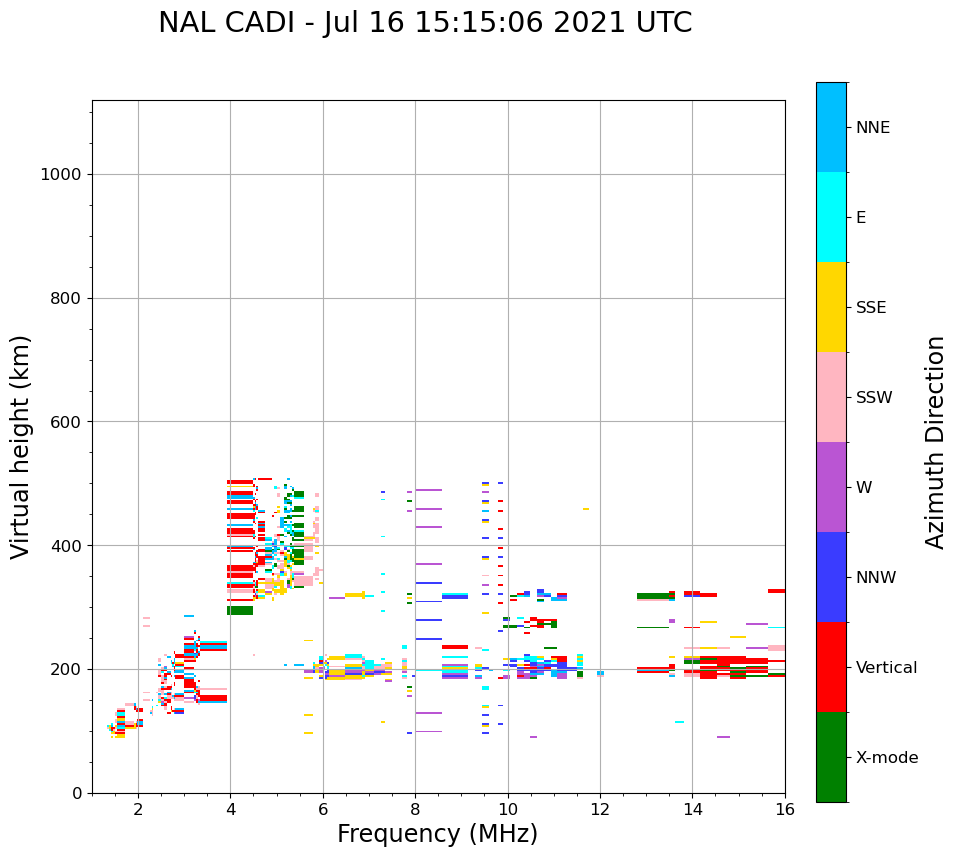 NAL CADI - Jul 16 15:15:06 2021 UTC

Virtual height (km)

1000
800
600
400
200
0

2
4
6
8
10
12
14
16

Frequency (MHz)

NNE
E
SSE
SSW
W
NNW
Vertical
X-mode

Azimuth Direction